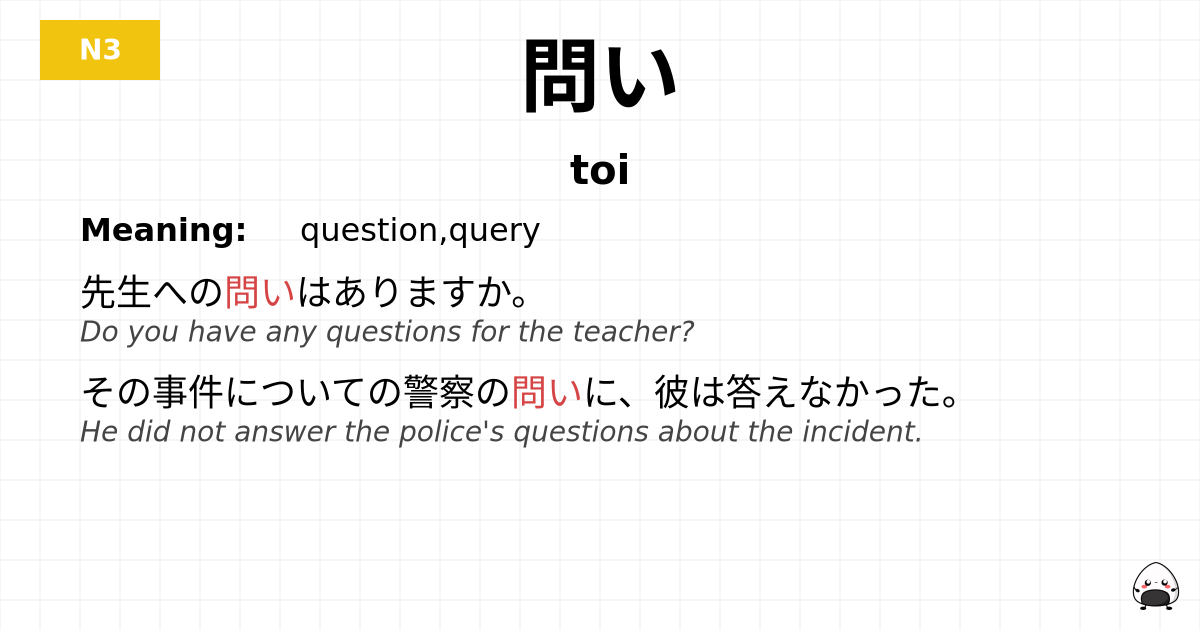 N3

問い

toi

Meaning: question,query

先生への問いはありますか。
Do you have any questions for the teacher?

その事件についての警察の問いに、彼は答えなかった。
He did not answer the police's questions about the incident.